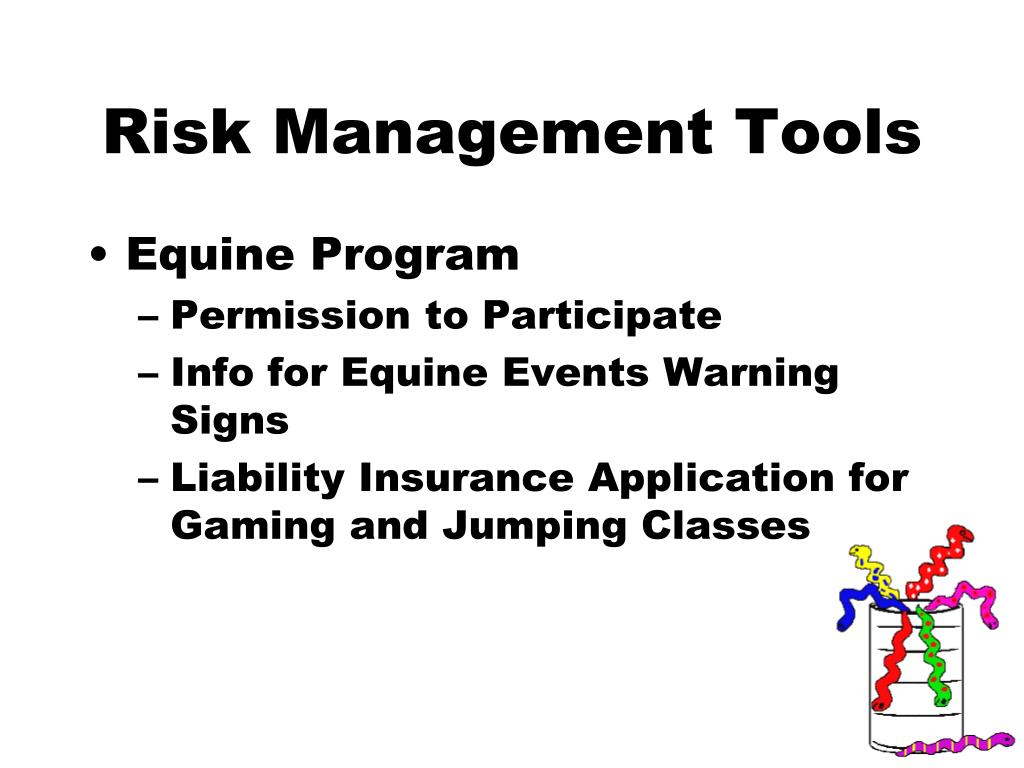 Risk Management Tools

• Equine Program
– Permission to Participate
– Info for Equine Events Warning Signs
– Liability Insurance Application for Gaming and Jumping Classes